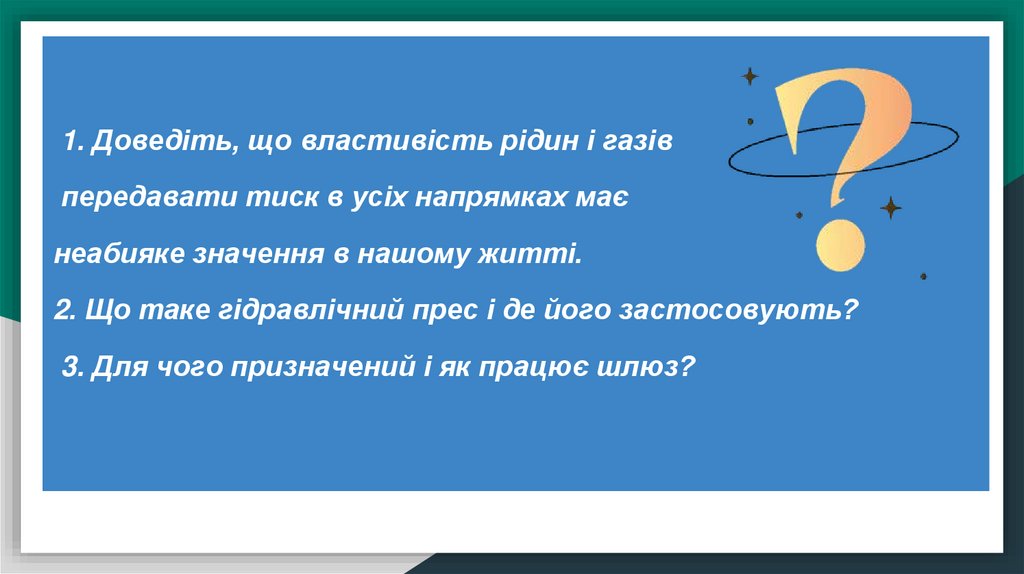 1. Доведіть, що властивість рідин і газів передавати тиск в усіх напрямках має неабияке значення в нашому житті.

2. Що таке гідравлічний прес і де його застосовують?

3. Для чого призначений і як працює шлюз?